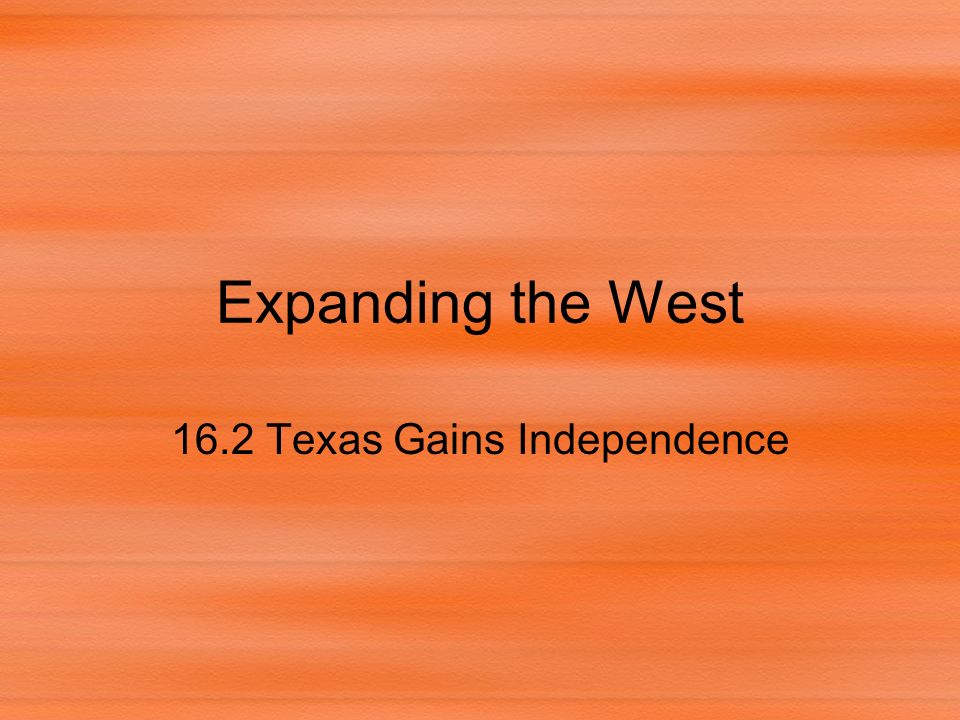 Expanding the West

16.2 Texas Gains Independence